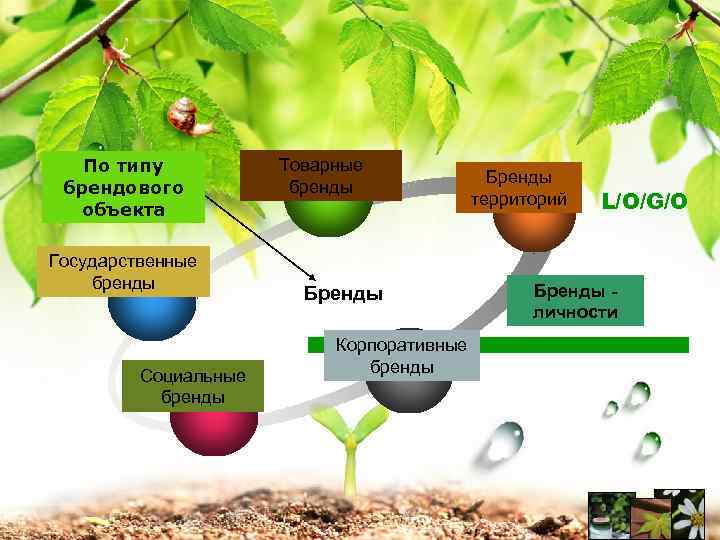 По типу брендового объекта

Товарные бренды

Бренды территорий

L/O/G/O

Государственные бренды

Бренды

Бренды - личности

Корпоративные бренды

Социальные бренды